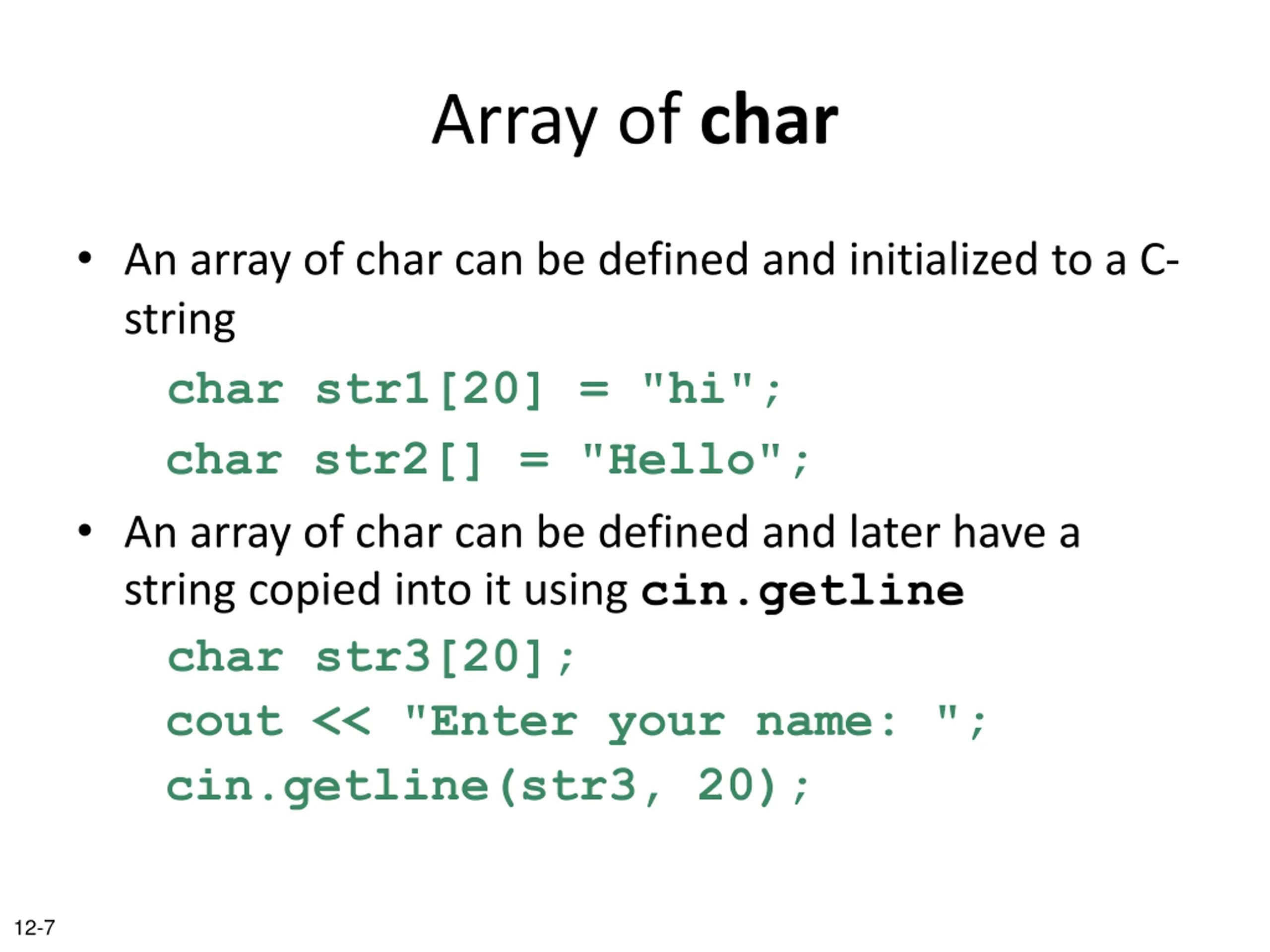 Array of char

• An array of char can be defined and initialized to a C-string

char str1[20] = "hi";

char str2[] = "Hello";

• An array of char can be defined and later have a string copied into it using cin.getline

char str3[20];

cout << "Enter your name: ";

cin.getline(str3, 20);

12-7